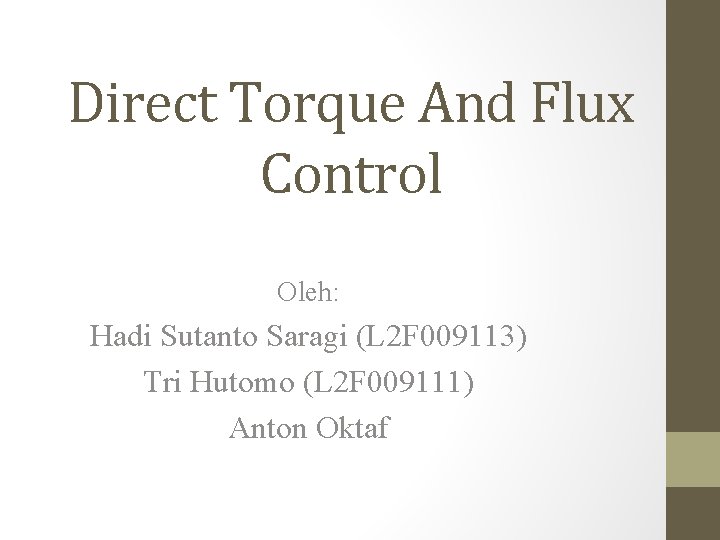 Direct Torque And Flux Control

Oleh:
Hadi Sutanto Saragi (L2F009113)
Tri Hutomo (L2F009111)
Anton Oktaf